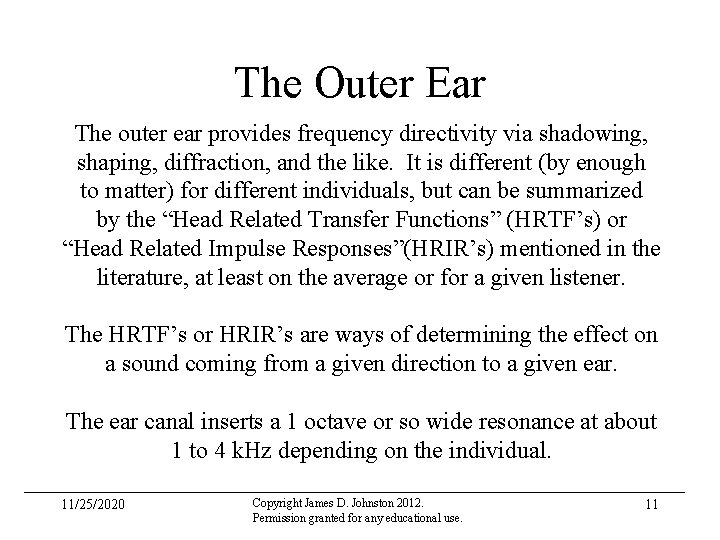 The Outer Ear

The outer ear provides frequency directivity via shadowing, shaping, diffraction, and the like. It is different (by enough to matter) for different individuals, but can be summarized by the “Head Related Transfer Functions” (HRTF’s) or “Head Related Impulse Responses”(HRIR’s) mentioned in the literature, at least on the average or for a given listener.

The HRTF’s or HRIR’s are ways of determining the effect on a sound coming from a given direction to a given ear.

The ear canal inserts a 1 octave or so wide resonance at about 1 to 4 kHz depending on the individual.

11/25/2020

Copyright James D. Johnston 2012.
Permission granted for any educational use.

11